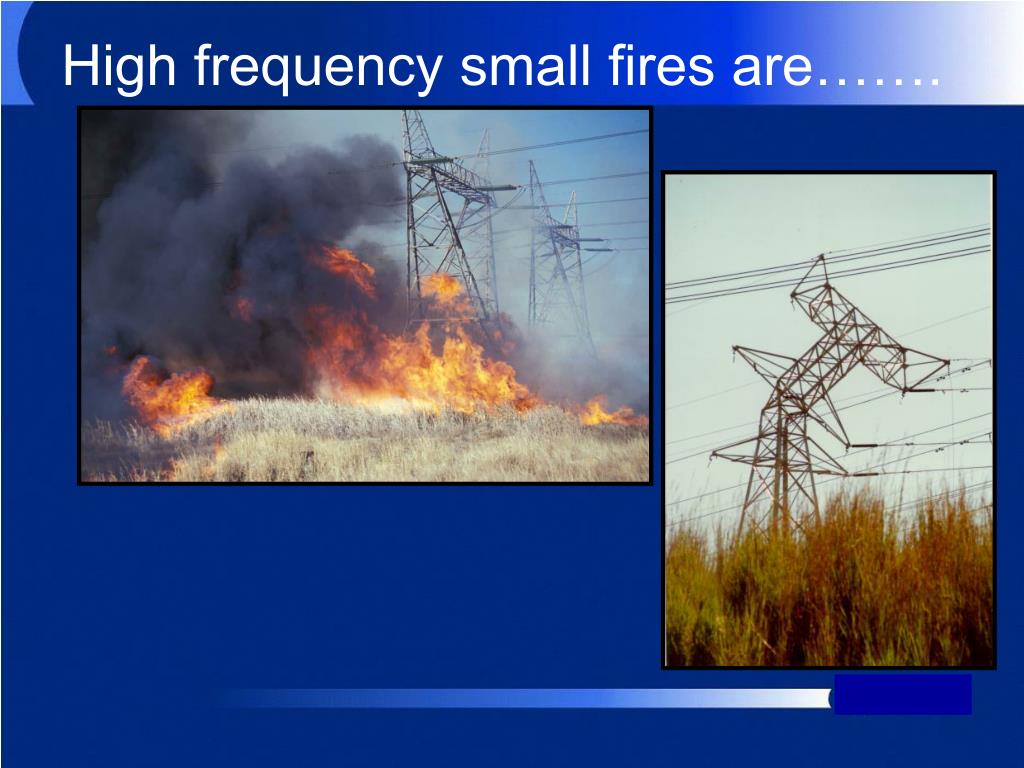 High frequency small fires are…….